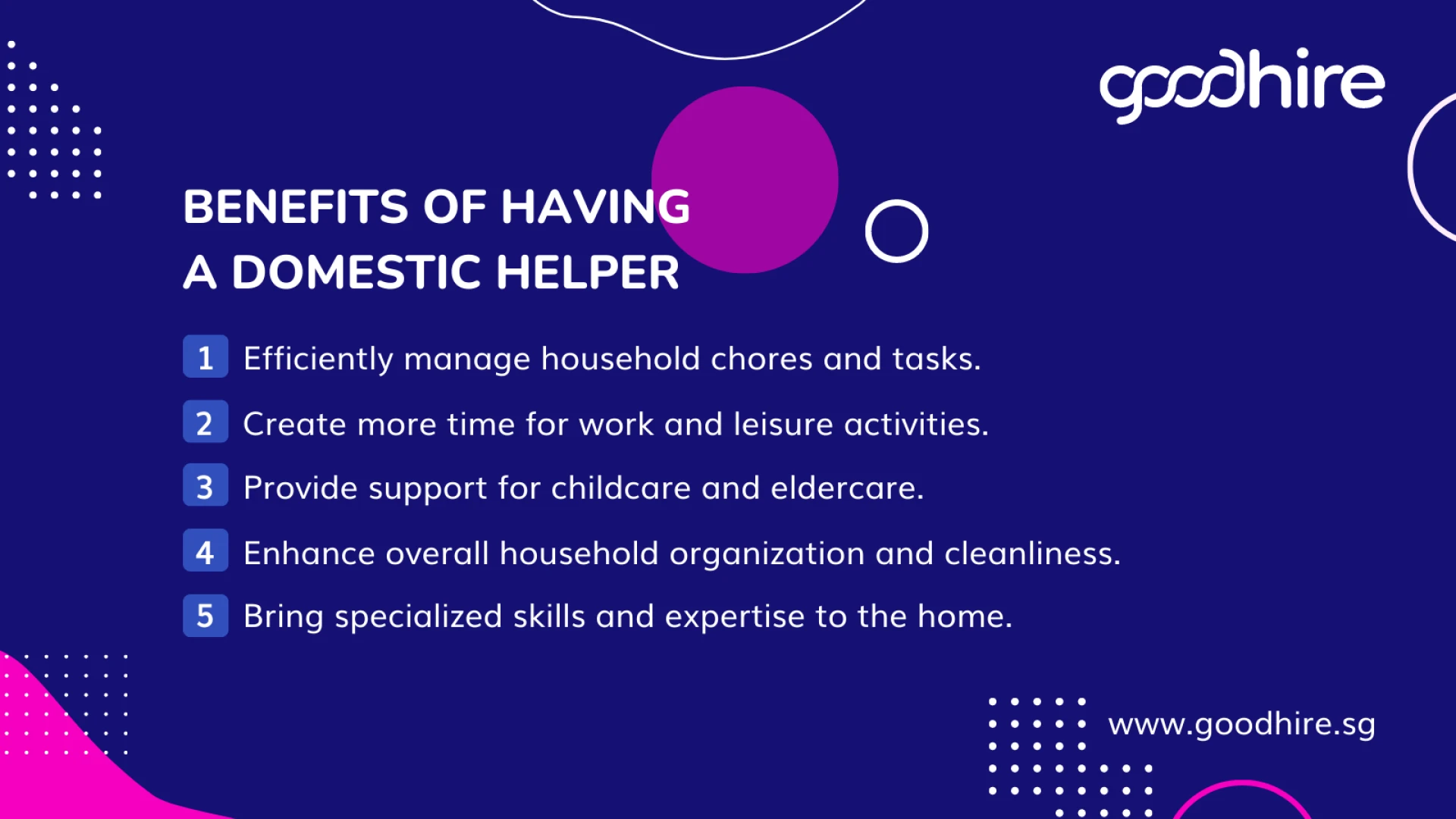 goodhire

BENEFITS OF HAVING A DOMESTIC HELPER

1 Efficiently manage household chores and tasks.

2 Create more time for work and leisure activities.

3 Provide support for childcare and eldercare.

4 Enhance overall household organization and cleanliness.

5 Bring specialized skills and expertise to the home.

www.goodhire.sg